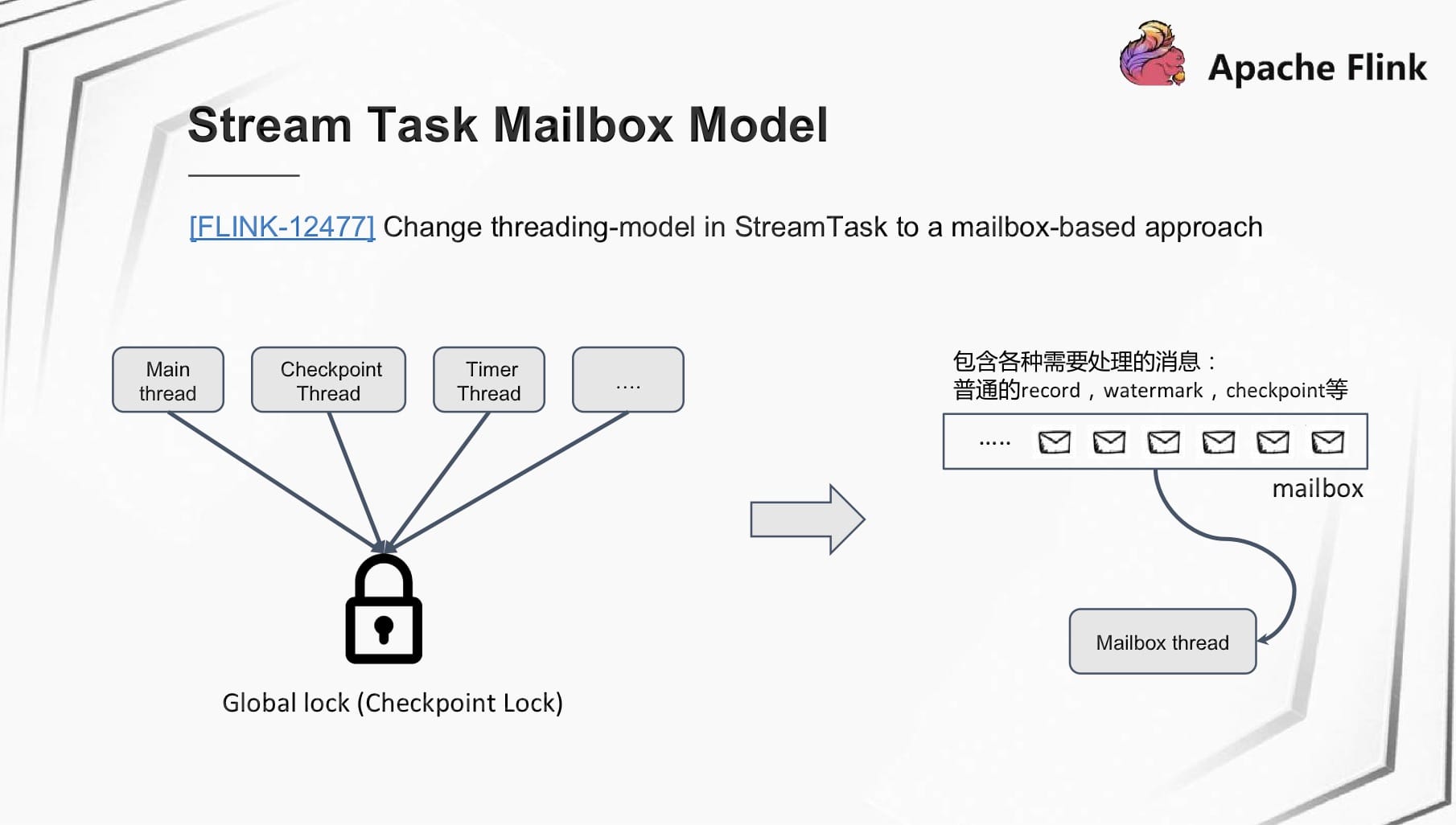 Apache Flink

Stream Task Mailbox Model

[FLINK-12477] Change threading-model in StreamTask to a mailbox-based approach

Main thread

Checkpoint Thread

Timer Thread

....

Global lock (Checkpoint Lock)

包含各种需要处理的消息：
普通的record，watermark，checkpoint等

.....

mailbox

Mailbox thread